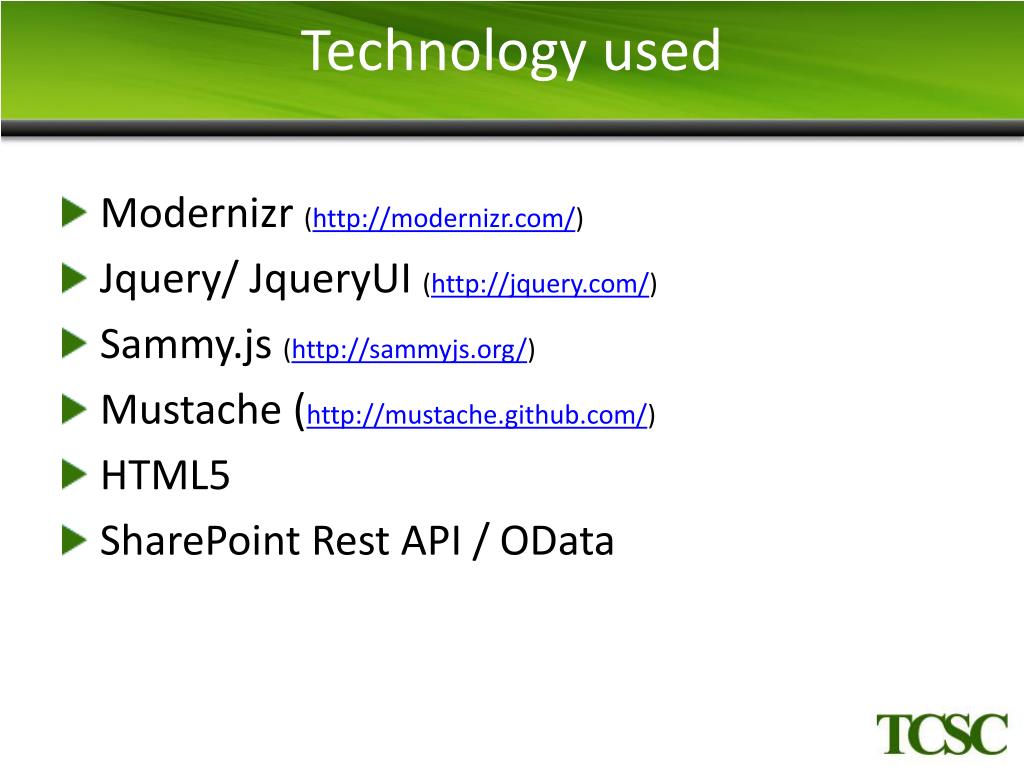 Technology used

Modernizr (http://modernizr.com/)
Jquery/ JqueryUI (http://jquery.com/)
Sammy.js (http://sammyjs.org/)
Mustache (http://mustache.github.com/)
HTML5
SharePoint Rest API / OData

TCSC